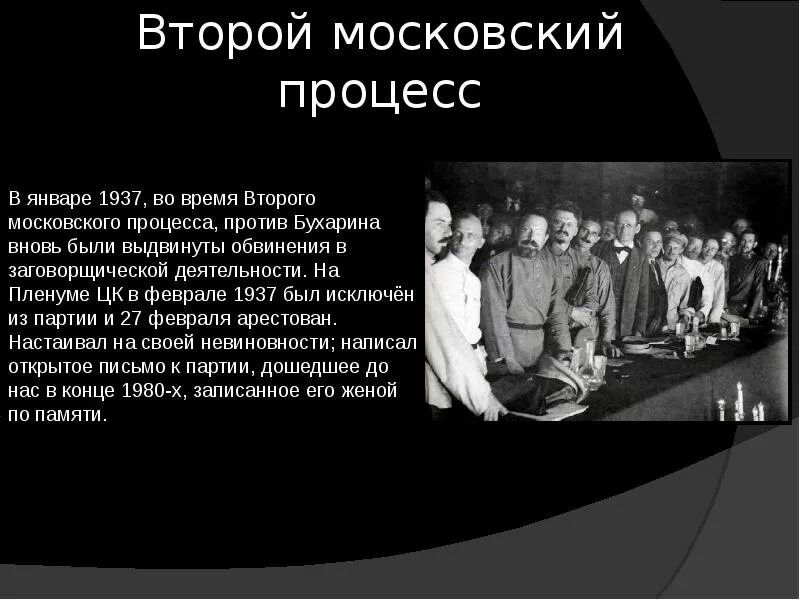 Второй московский процесс

В январе 1937, во время Второго московского процесса, против Бухарина вновь были выдвинуты обвинения в заговорщической деятельности. На Пленуме ЦК в феврале 1937 был исключён из партии и 27 февраля арестован. Настаивал на своей невиновности; написал открытое письмо к партии, дошедшее до нас в конце 1980-х, записанное его женой по памяти.